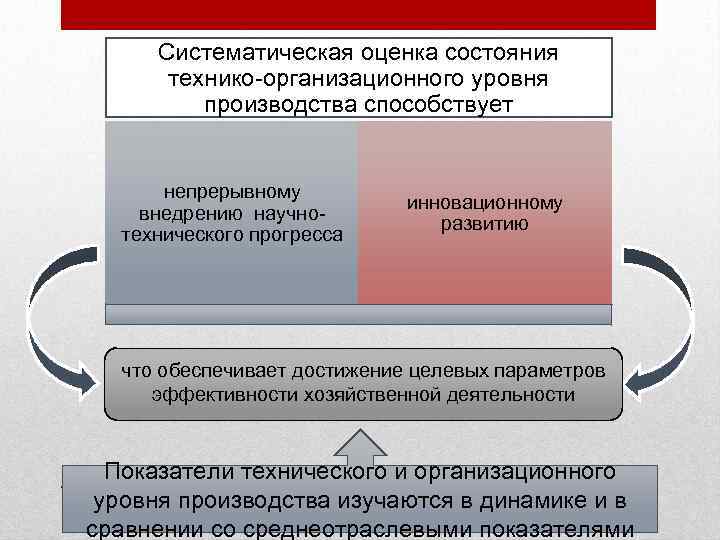 Систематическая оценка состояния технико-организационного уровня производства способствует

непрерывному внедрению научно-технического прогресса

инновационному развитию

что обеспечивает достижение целевых параметров эффективности хозяйственной деятельности

Показатели технического и организационного уровня производства изучаются в динамике и в сравнении со среднеотраслевыми показателями